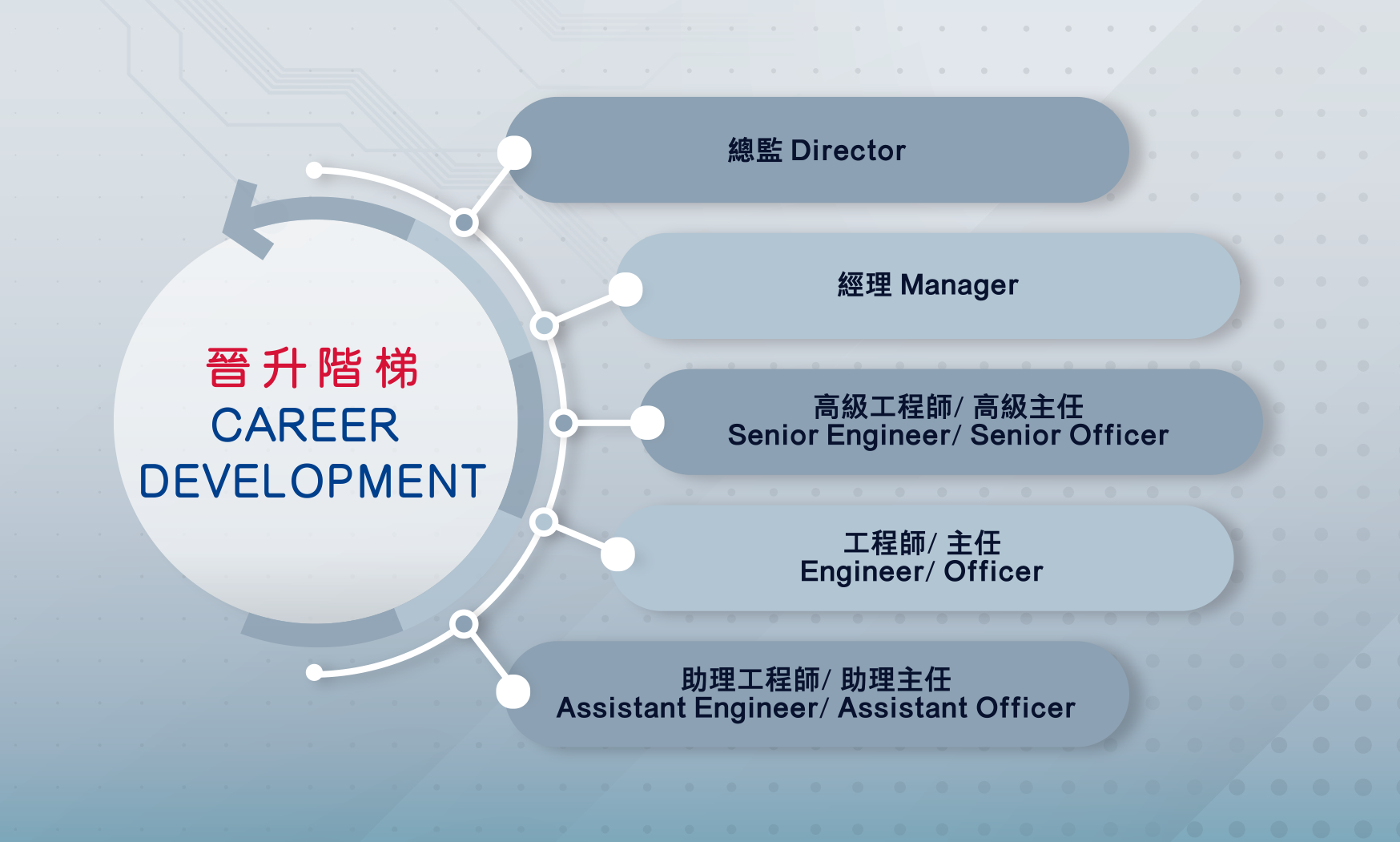 晉升階梯
CAREER
DEVELOPMENT

總監 Director

經理 Manager

高級工程師/ 高級主任
Senior Engineer/ Senior Officer

工程師/ 主任
Engineer/ Officer

助理工程師/ 助理主任
Assistant Engineer/ Assistant Officer